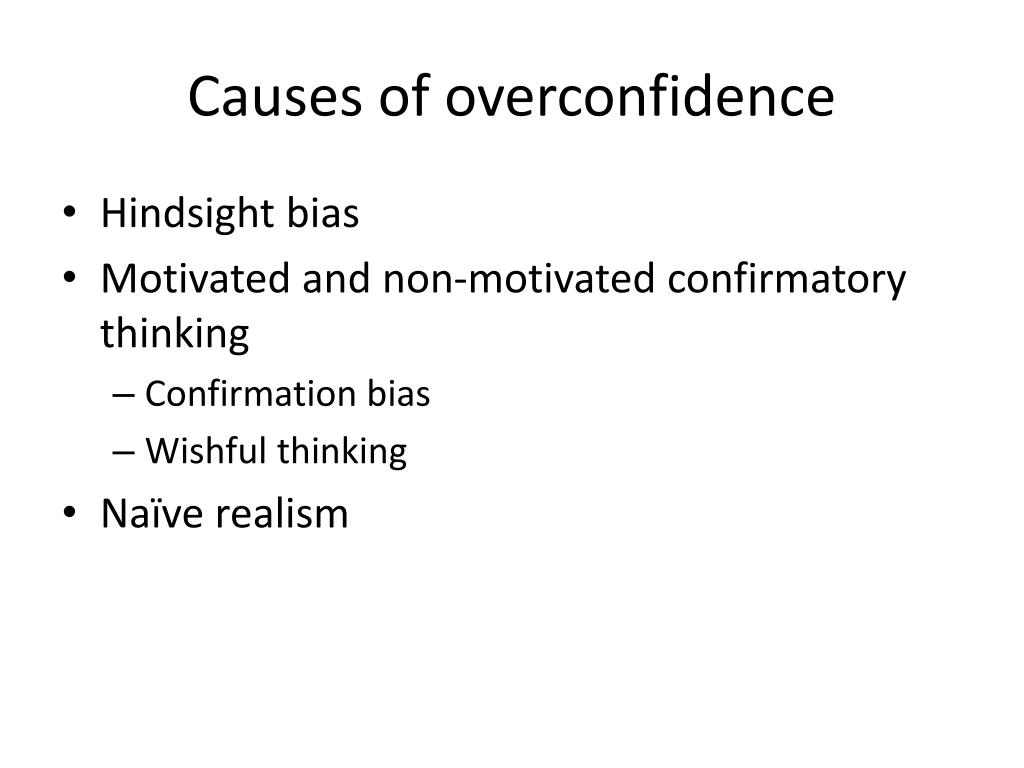 Causes of overconfidence

• Hindsight bias
• Motivated and non-motivated confirmatory thinking
– Confirmation bias
– Wishful thinking
• Naïve realism